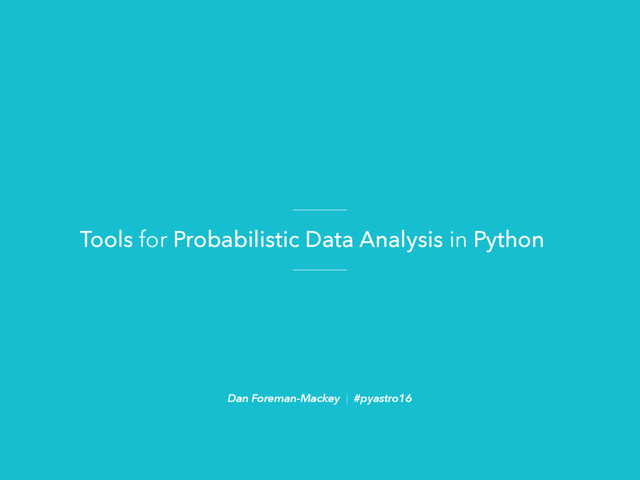 Tools for Probabilistic Data Analysis in Python

Dan Foreman-Mackey | #pyastro16